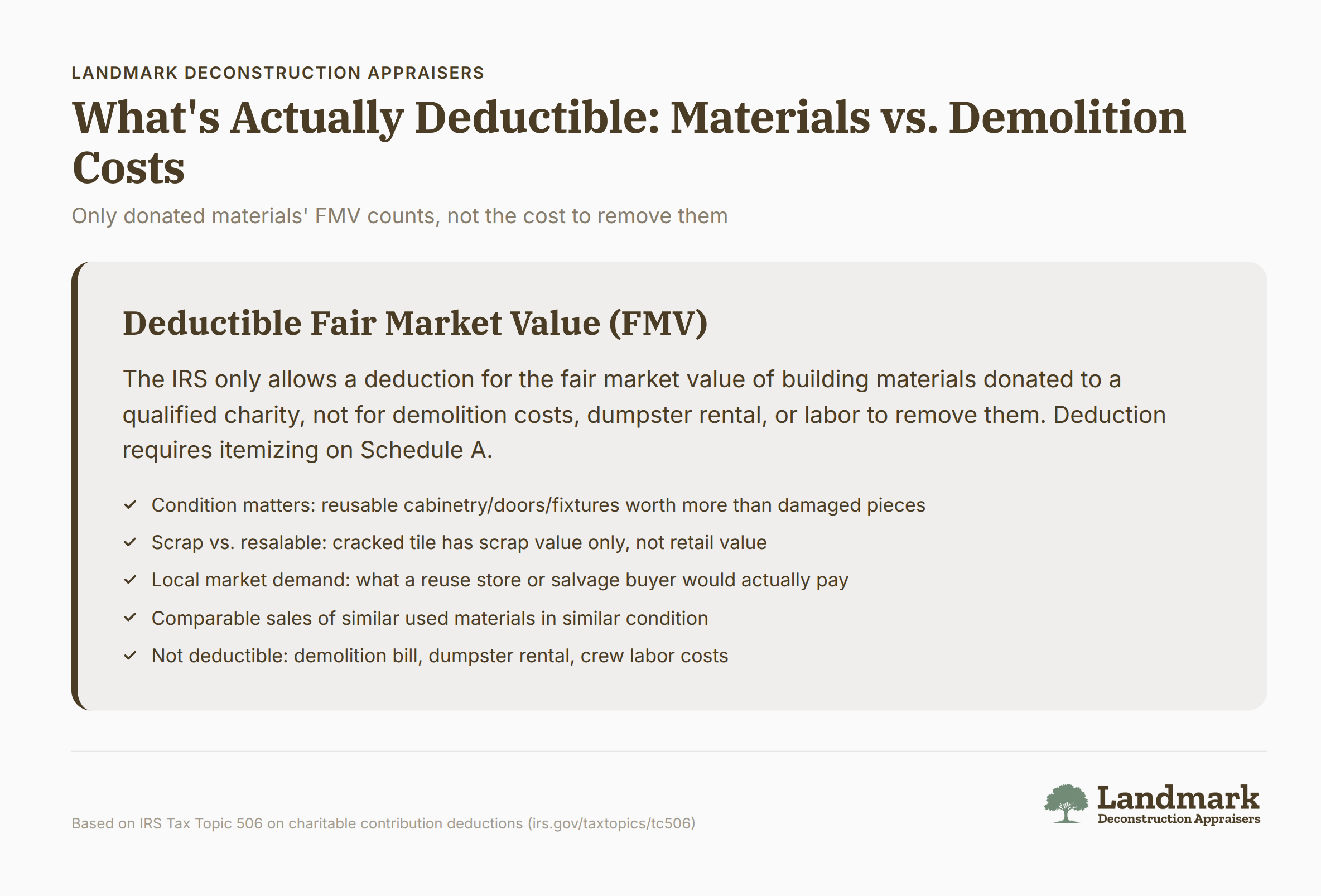 LANDMARK DECONSTRUCTION APPRAISERS

What's Actually Deductible: Materials vs. Demolition Costs

Only donated materials' FMV counts, not the cost to remove them

Deductible Fair Market Value (FMV)

The IRS only allows a deduction for the fair market value of building materials donated to a qualified charity, not for demolition costs, dumpster rental, or labor to remove them. Deduction requires itemizing on Schedule A.

✓ Condition matters: reusable cabinetry/doors/fixtures worth more than damaged pieces
✓ Scrap vs. resalable: cracked tile has scrap value only, not retail value
✓ Local market demand: what a reuse store or salvage buyer would actually pay
✓ Comparable sales of similar used materials in similar condition
✓ Not deductible: demolition bill, dumpster rental, crew labor costs

Based on IRS Tax Topic 506 on charitable contribution deductions (irs.gov/taxtopics/tc506)

Landmark
Deconstruction Appraisers